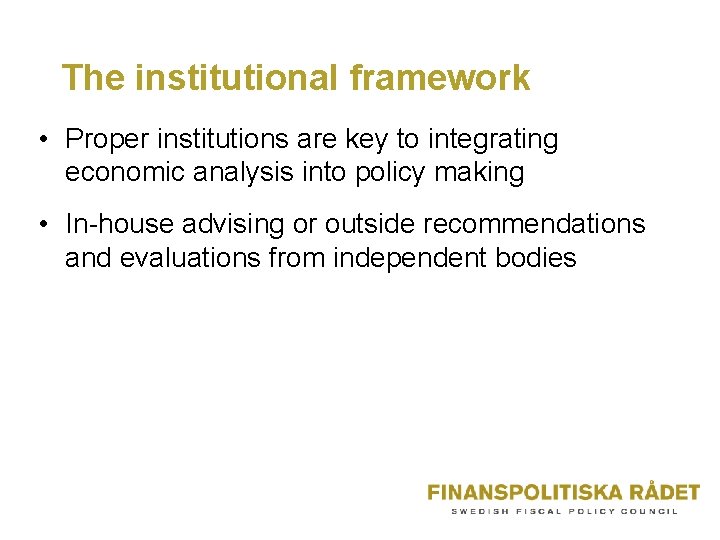 The institutional framework

• Proper institutions are key to integrating economic analysis into policy making

• In-house advising or outside recommendations and evaluations from independent bodies

FINANSPOLITISKA RÅDET
SWEDISH FISCAL POLICY COUNCIL